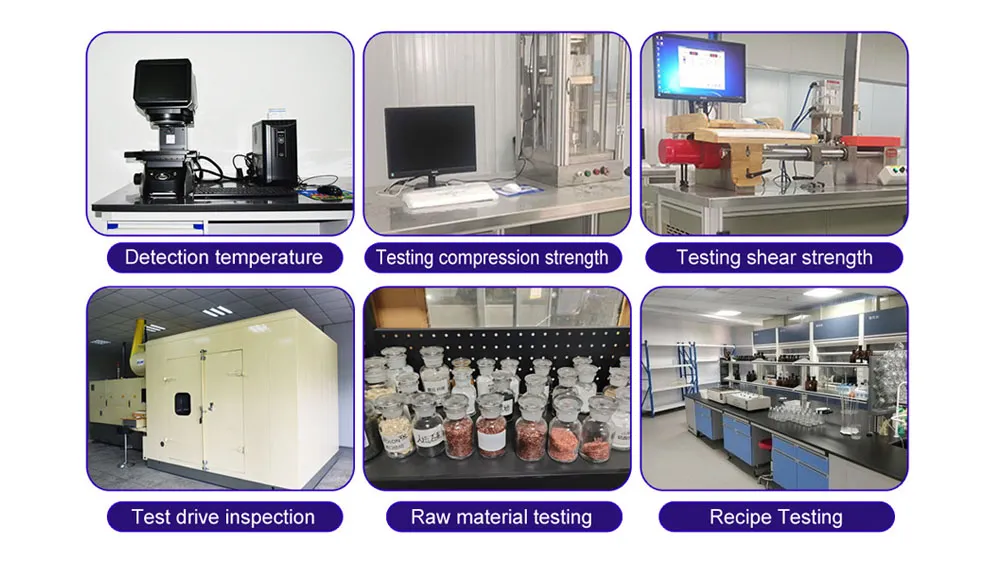 Detection temperature

Testing compression strength

Testing shear strength

Test drive inspection

Raw material testing

Recipe Testing